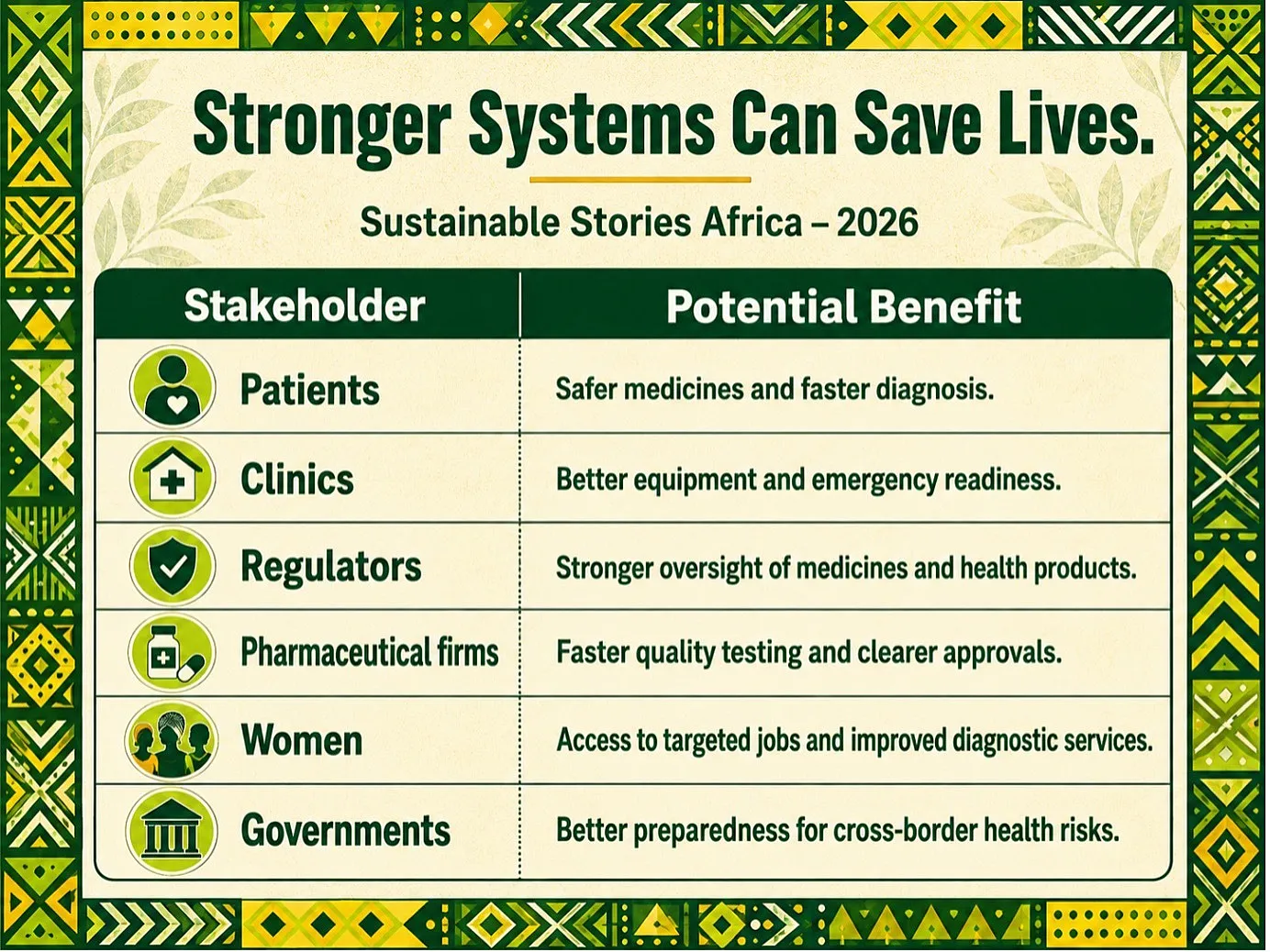 Stronger Systems Can Save Lives.

Sustainable Stories Africa – 2026

| Stakeholder | Potential Benefit |
|---|---|
| Patients | Safer medicines and faster diagnosis. |
| Clinics | Better equipment and emergency readiness. |
| Regulators | Stronger oversight of medicines and health products. |
| Pharmaceutical firms | Faster quality testing and clearer approvals. |
| Women | Access to targeted jobs and improved diagnostic services. |
| Governments | Better preparedness for cross-border health risks. |